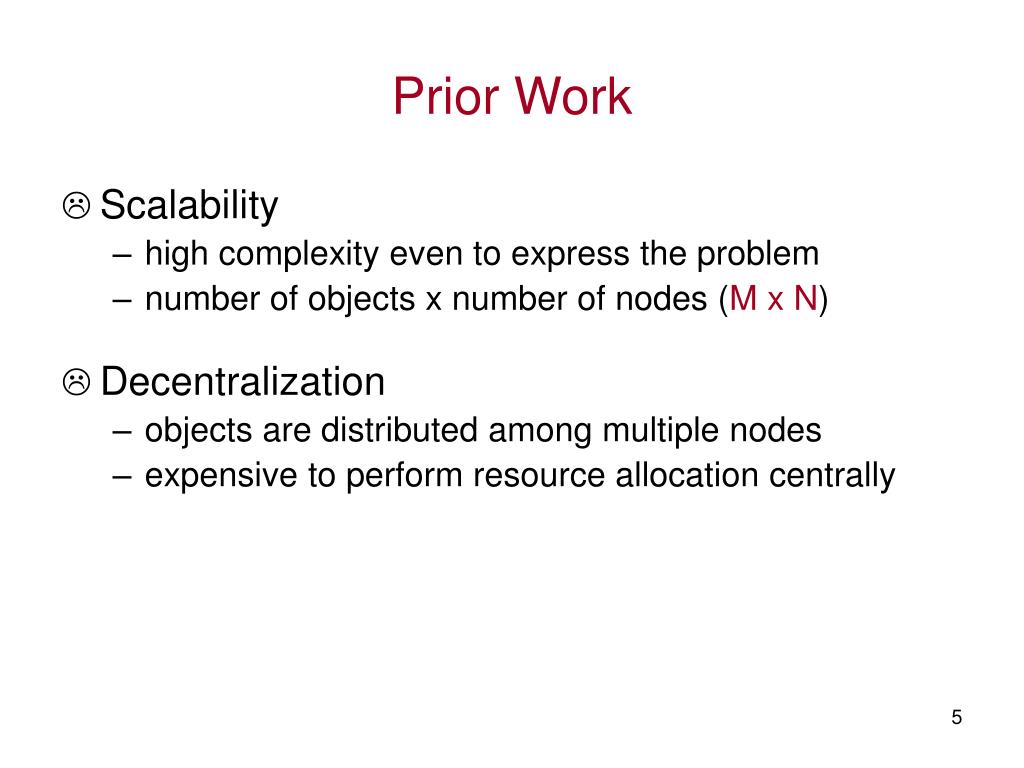 Prior Work

☹ Scalability
– high complexity even to express the problem
– number of objects x number of nodes (M x N)

☹ Decentralization
– objects are distributed among multiple nodes
– expensive to perform resource allocation centrally

5